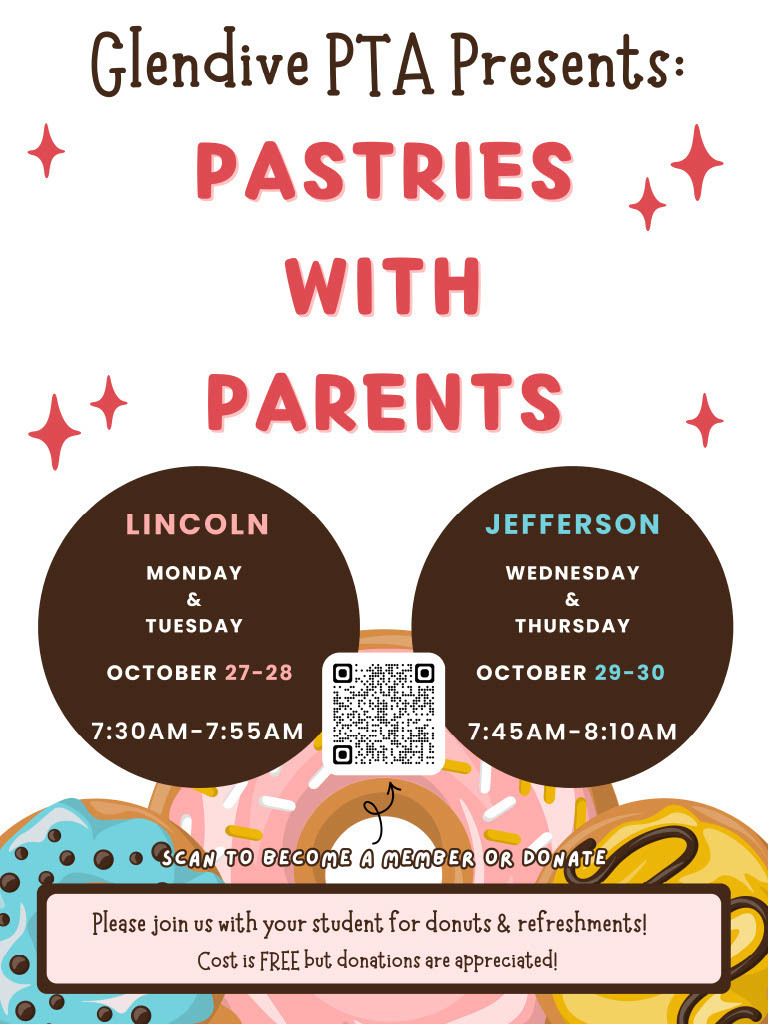 Glendive PTA Presents:

PASTRIES WITH PARENTS

LINCOLN

MONDAY & TUESDAY

OCTOBER 27-28

7:30AM-7:55AM

JEFFERSON

WEDNESDAY & THURSDAY

OCTOBER 29-30

7:45AM-8:10AM

SCAN TO BECOME A MEMBER OR DONATE

Please join us with your student for donuts & refreshments!

Cost is FREE but donations are appreciated!